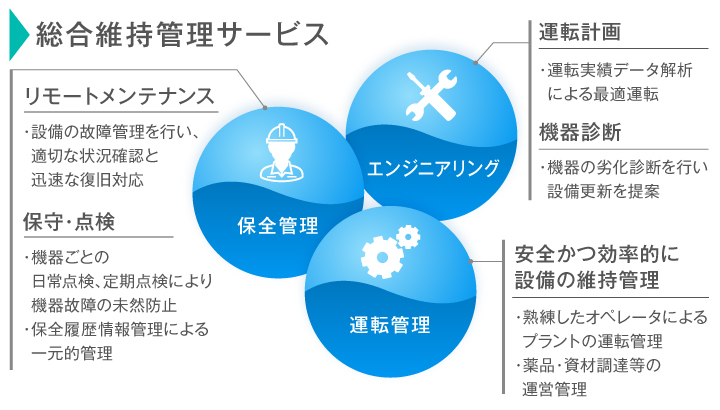 総合維持管理サービス

リモートメンテナンス

・設備の故障管理を行い、適切な状況確認と迅速な復旧対応

保守・点検

・機器ごとの日常点検、定期点検により機器故障の未然防止
・保全履歴情報管理による一元的管理

保全管理

エンジニアリング

運転管理

運転計画

・運転実績データ解析による最適運転

機器診断

・機器の劣化診断を行い設備更新を提案

安全かつ効率的に設備の維持管理

・熟練したオペレータによるプラントの運転管理
・薬品・資材調達等の運営管理